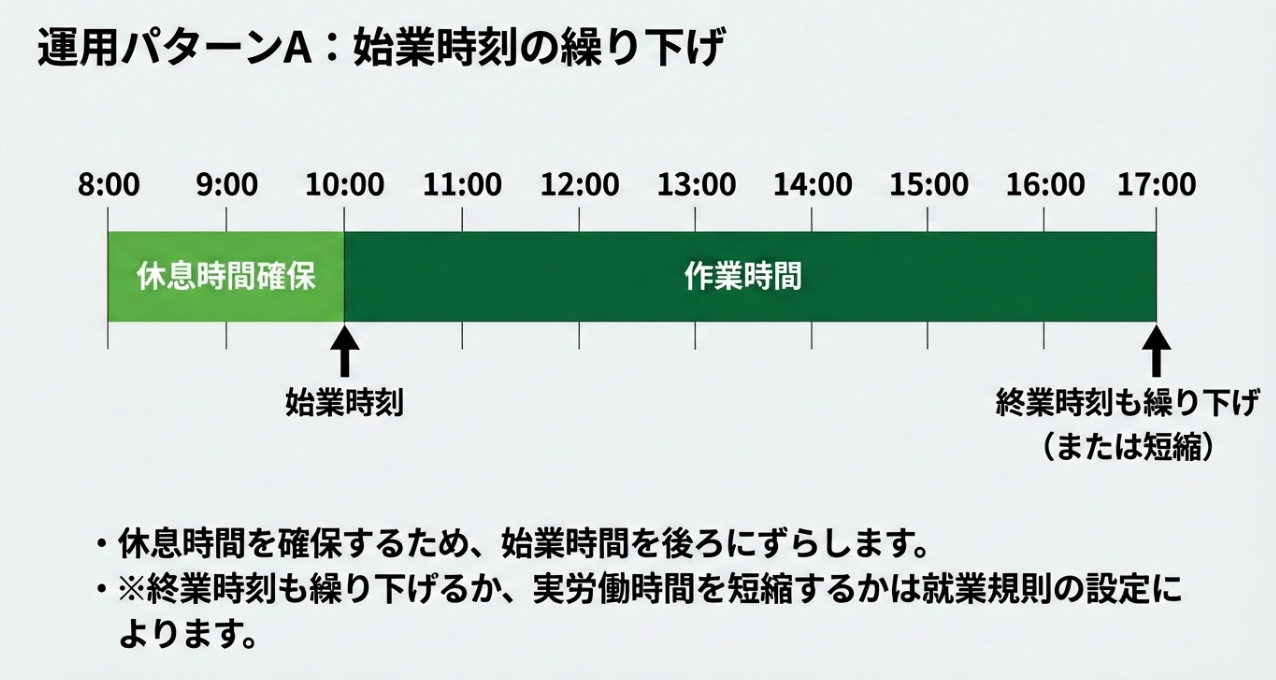 運用パターンA：始業時刻の繰り下げ

8:00 9:00 10:00 11:00 12:00 13:00 14:00 15:00 16:00 17:00

休息時間確保

作業時間

始業時刻

終業時刻も繰り下げ
（または短縮）

・休息時間を確保するため、始業時間を後ろにずらします。
・※終業時刻も繰り下げるか、実労働時間を短縮するかは就業規則の設定によります。